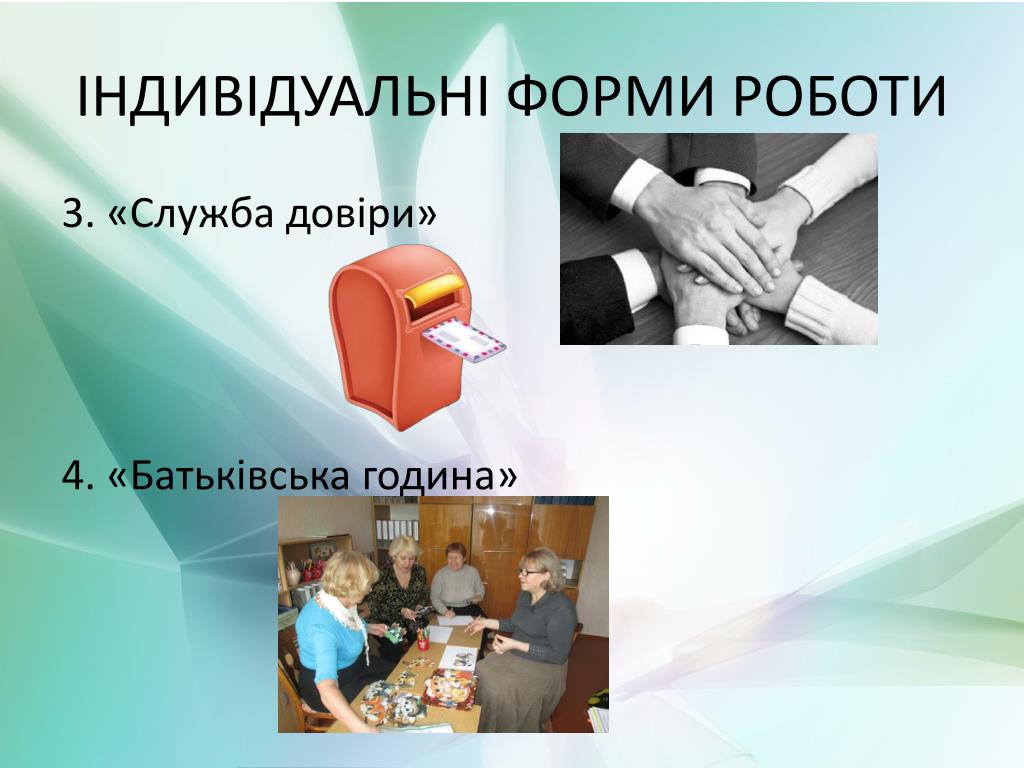 ІНДИВІДУАЛЬНІ ФОРМИ РОБОТИ

3. «Служба довіри»

4. «Батьківська година»